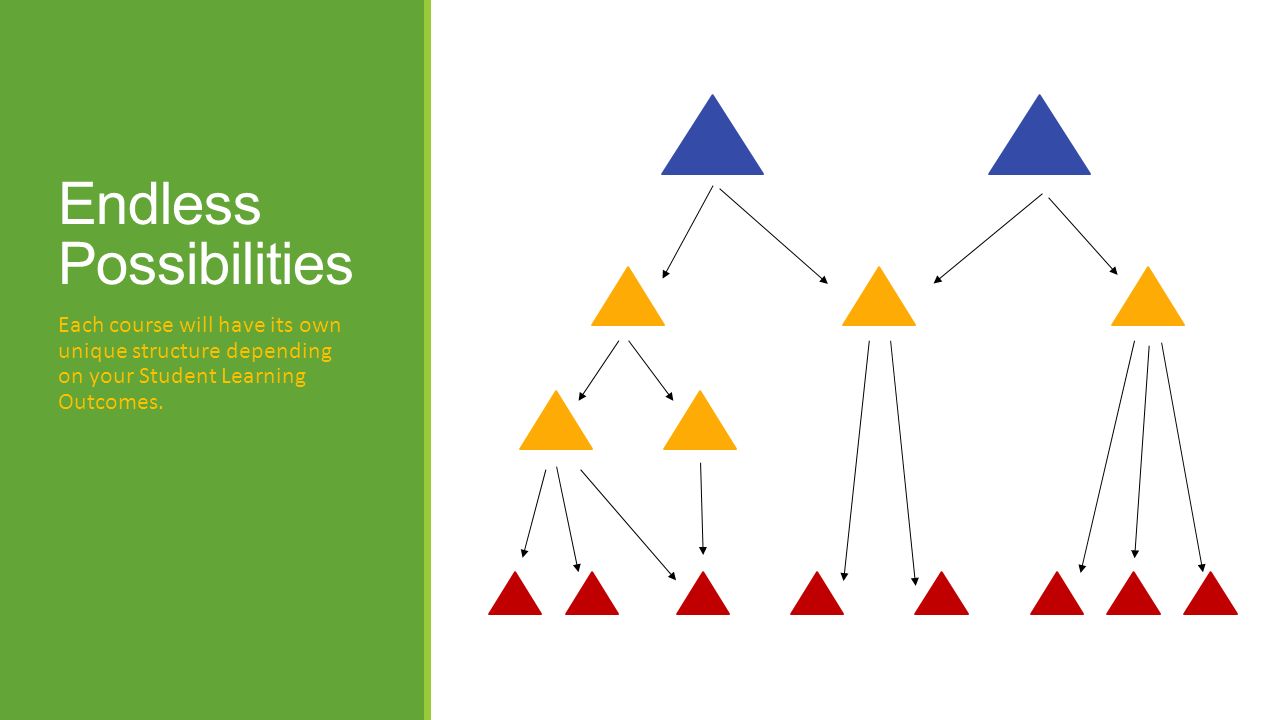 Endless Possibilities

Each course will have its own unique structure depending on your Student Learning Outcomes.